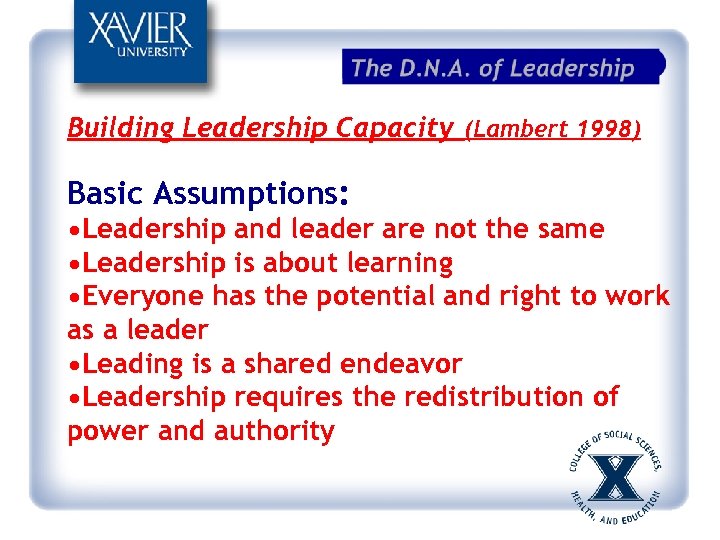 XAVIER UNIVERSITY

The D.N.A. of Leadership

Building Leadership Capacity (Lambert 1998)

Basic Assumptions:
•Leadership and leader are not the same
•Leadership is about learning
•Everyone has the potential and right to work as a leader
•Leading is a shared endeavor
•Leadership requires the redistribution of power and authority

COLLEGE OF SOCIAL SCIENCES, HEALTH, AND EDUCATION
X